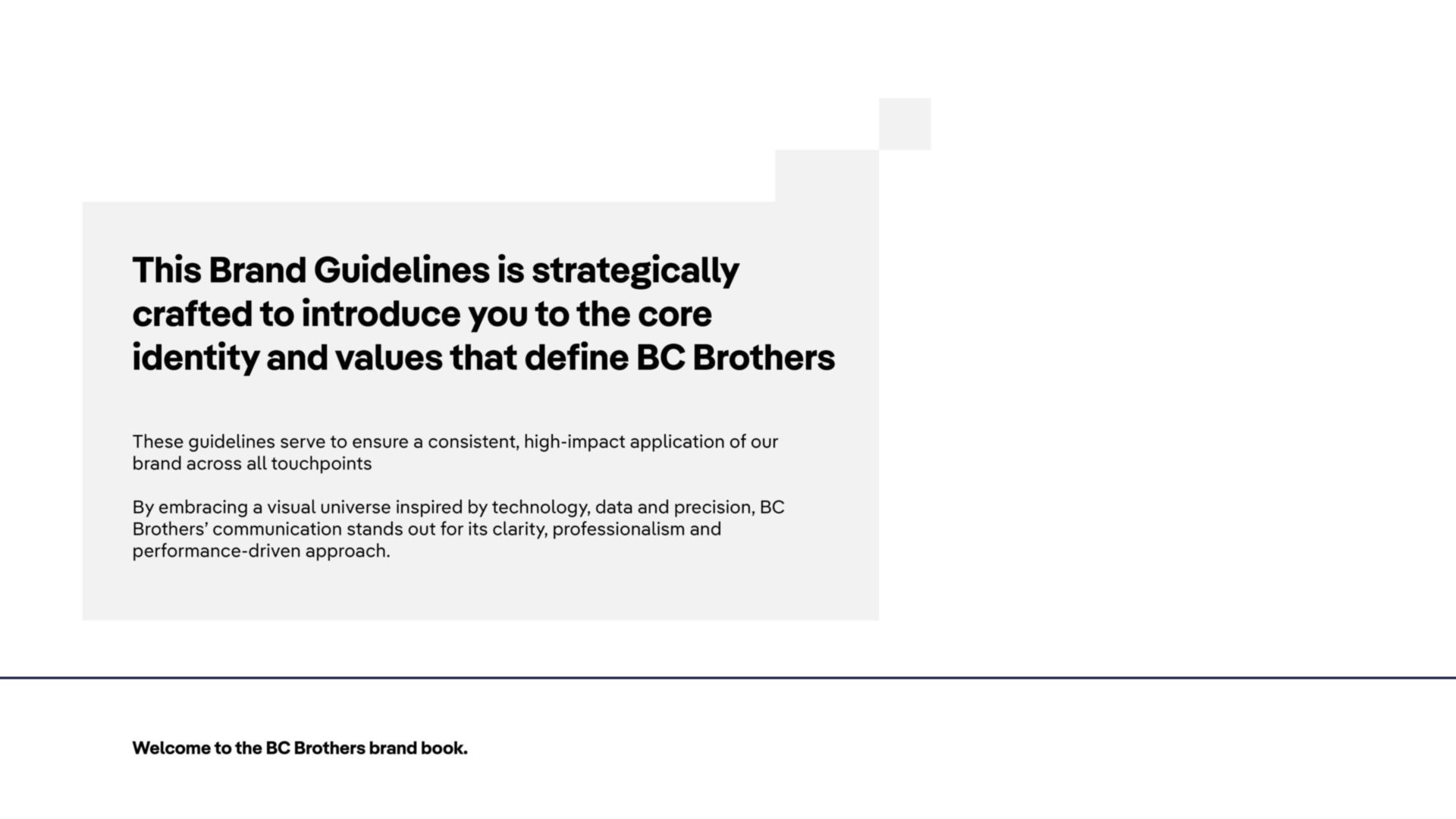 This Brand Guidelines is strategically crafted to introduce you to the core identity and values that define BC Brothers

These guidelines serve to ensure a consistent, high-impact application of our brand across all touchpoints

By embracing a visual universe inspired by technology, data and precision, BC Brothers' communication stands out for its clarity, professionalism and performance-driven approach.

Welcome to the BC Brothers brand book.